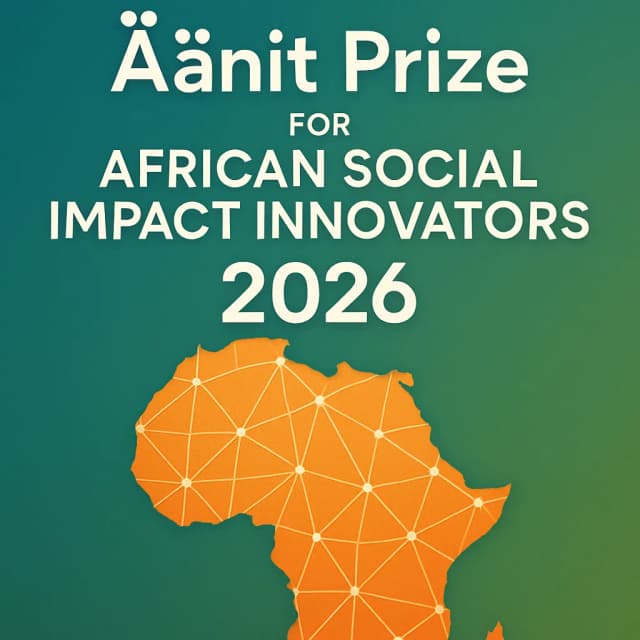 Äänit Prize
FOR
AFRICAN SOCIAL IMPACT INNOVATORS
2026